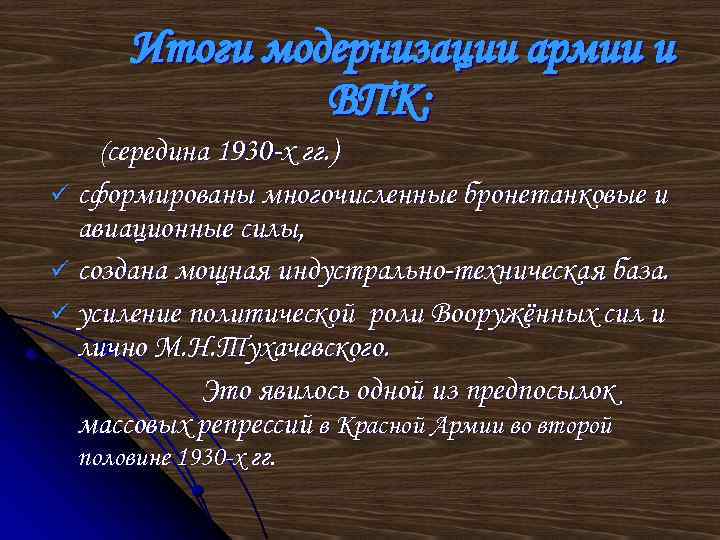 Итоги модернизации армии и ВПК:

(середина 1930-х гг.)

✓ сформированы многочисленные бронетанковые и авиационные силы,

✓ создана мощная индустрально-техническая база.

✓ усиление политической роли Вооружённых сил и лично М.Н.Тухачевского.

Это явилось одной из предпосылок массовых репрессий в Красной Армии во второй половине 1930-х гг.